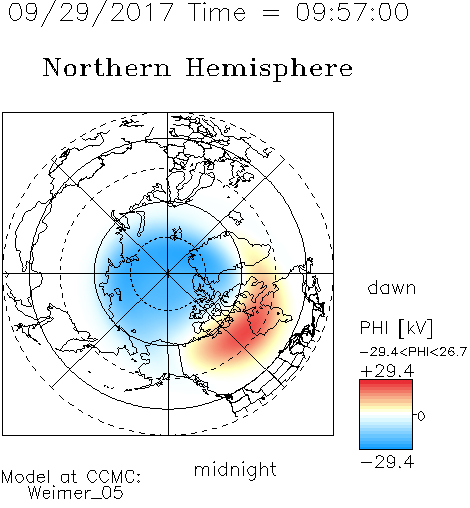 09/29/2017 Time = 09:57:00

Northern Hemisphere

dawn

PHI [kV]

−29.4<PHI<26.7

+29.4

0

−29.4

midnight

Model at CCMC:
Weimer_05